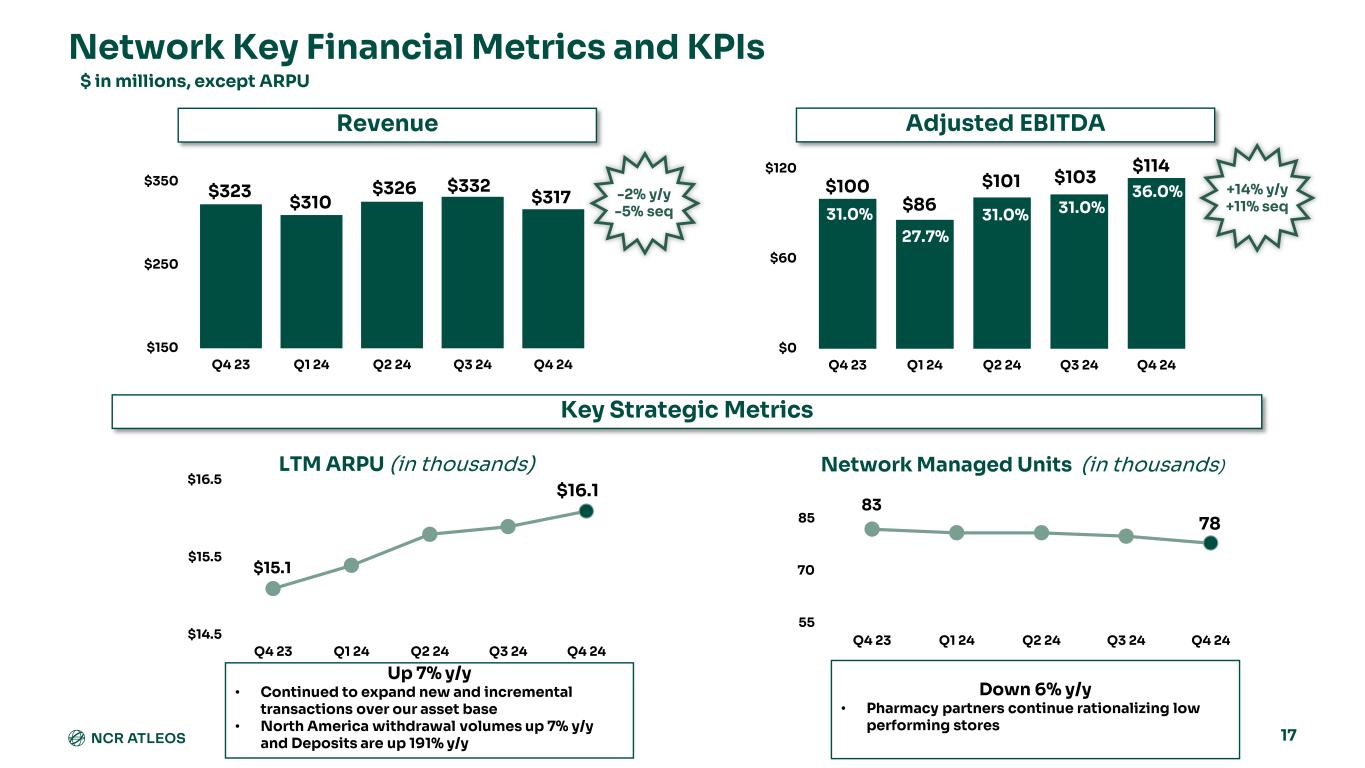 Network Key Financial Metrics and KPIs
$ in millions, except ARPU

Revenue

$350
$250
$150

$323 $310 $326 $332 $317

Q4 23 Q1 24 Q2 24 Q3 24 Q4 24

-2% y/y
-5% seq

Adjusted EBITDA

$120
$60
$0

$100 31.0%
$86 27.7%
$101 31.0%
$103 31.0%
$114 36.0%

Q4 23 Q1 24 Q2 24 Q3 24 Q4 24

+14% y/y
+11% seq

Key Strategic Metrics

LTM ARPU (in thousands)

$16.5
$15.5
$14.5

$15.1
$16.1

Q4 23 Q1 24 Q2 24 Q3 24 Q4 24

Up 7% y/y
• Continued to expand new and incremental transactions over our asset base
• North America withdrawal volumes up 7% y/y and Deposits are up 191% y/y

Network Managed Units (in thousands)

85
70
55

83
78

Q4 23 Q1 24 Q2 24 Q3 24 Q4 24

Down 6% y/y
• Pharmacy partners continue rationalizing low performing stores

NCR ATLEOS

17